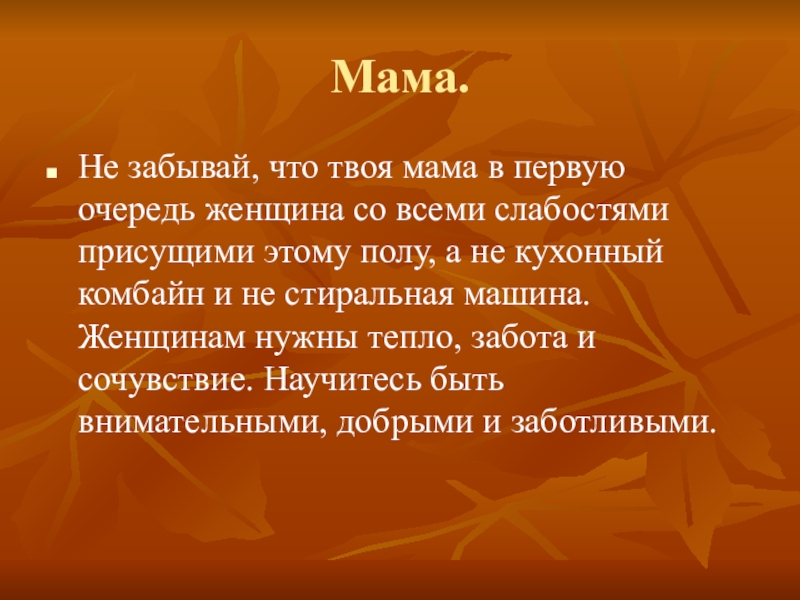 Мама.

Не забывай, что твоя мама в первую очередь женщина со всеми слабостями присущими этому полу, а не кухонный комбайн и не стиральная машина. Женщинам нужны тепло, забота и сочувствие. Научитесь быть внимательными, добрыми и заботливыми.